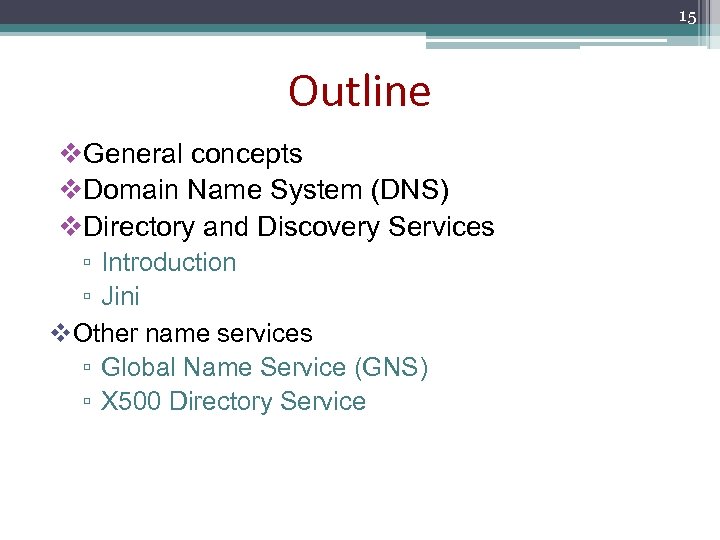 15

Outline

❖General concepts
❖Domain Name System (DNS)
❖Directory and Discovery Services
▫ Introduction
▫ Jini
❖Other name services
▫ Global Name Service (GNS)
▫ X500 Directory Service